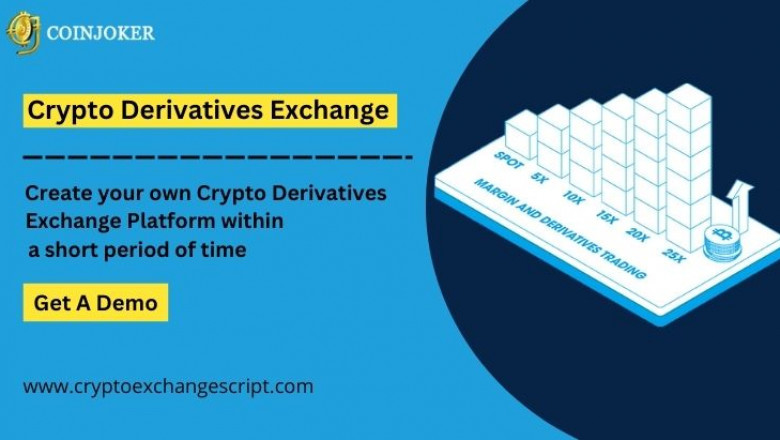 COINJOKER

Crypto Derivatives Exchange

Create your own Crypto Derivatives Exchange Platform within a short period of time

Get A Demo

www.cryptoexchangescript.com

SPOT 5X 10X 15X 20X 25X

MARGIN AND DERIVATIVES TRADING